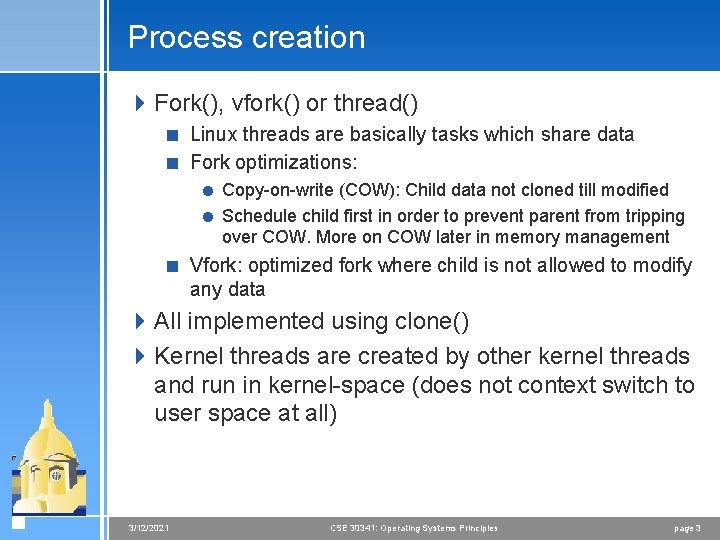 Process creation

Fork(), vfork() or thread()

Linux threads are basically tasks which share data

Fork optimizations:

Copy-on-write (COW): Child data not cloned till modified

Schedule child first in order to prevent parent from tripping over COW. More on COW later in memory management

Vfork: optimized fork where child is not allowed to modify any data

All implemented using clone()

Kernel threads are created by other kernel threads and run in kernel-space (does not context switch to user space at all)

3/12/2021 CSE 30341: Operating Systems Principles page 3